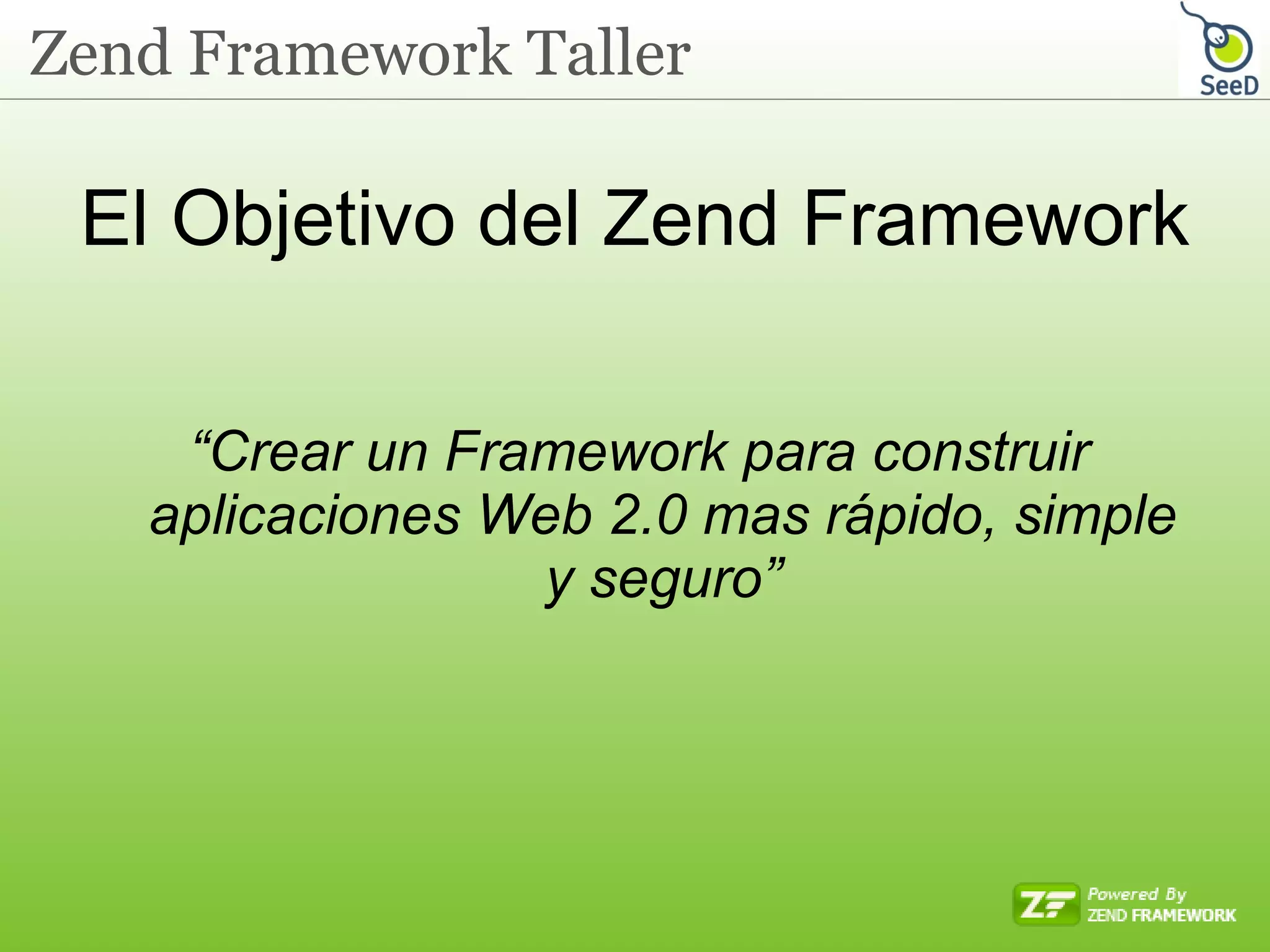 Zend Framework Taller

SeeD

El Objetivo del Zend Framework

“Crear un Framework para construir aplicaciones Web 2.0 mas rápido, simple y seguro”

ZF Powered By ZEND FRAMEWORK